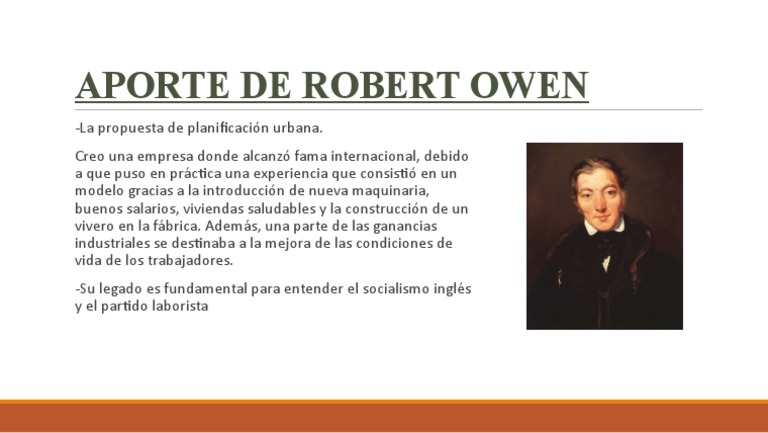 APORTE DE ROBERT OWEN

-La propuesta de planificación urbana.

Creo una empresa donde alcanzó fama internacional, debido a que puso en práctica una experiencia que consistió en un modelo gracias a la introducción de nueva maquinaria, buenos salarios, viviendas saludables y la construcción de un vivero en la fábrica. Además, una parte de las ganancias industriales se destinaba a la mejora de las condiciones de vida de los trabajadores.

-Su legado es fundamental para entender el socialismo inglés y el partido laborista